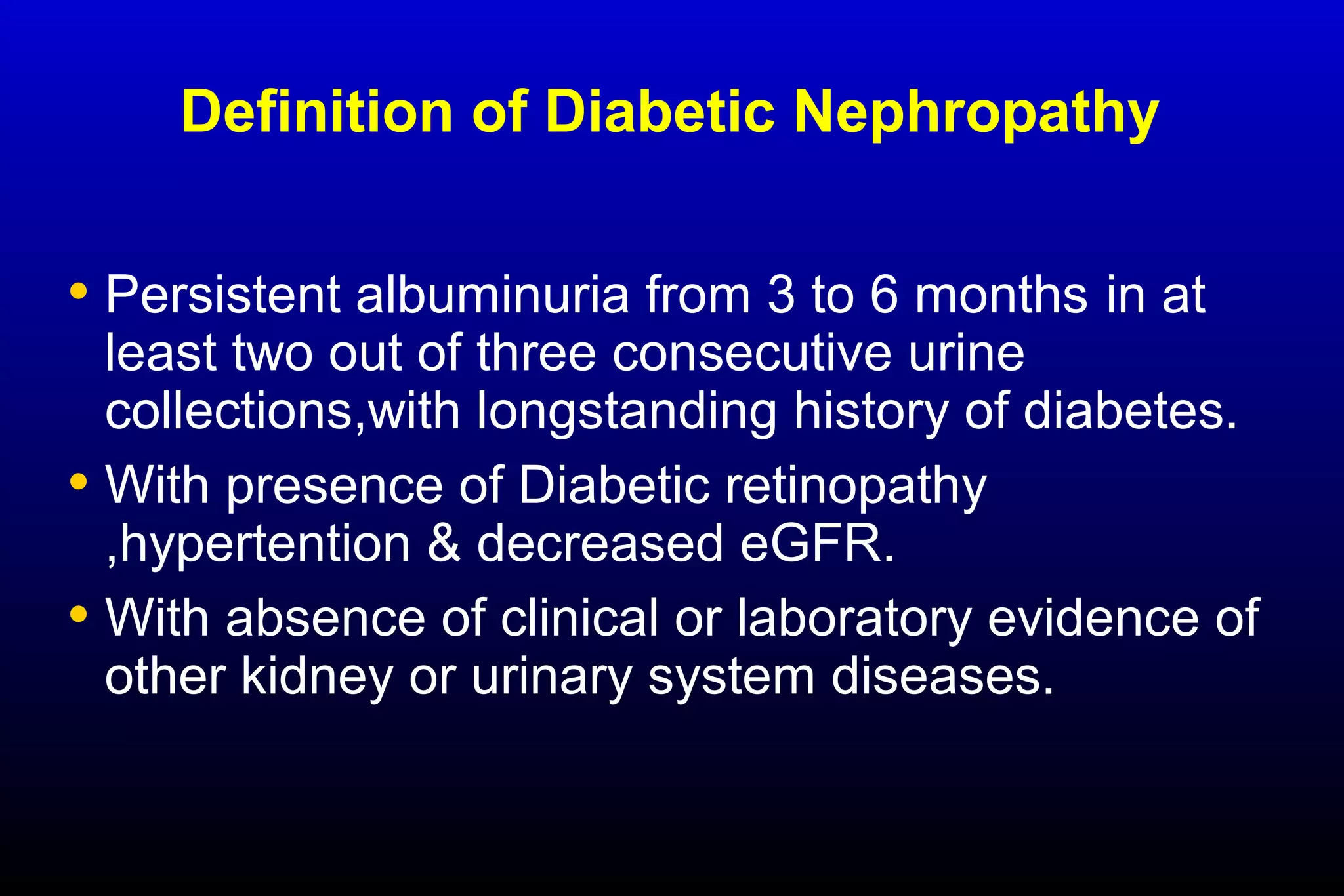 Definition of Diabetic Nephropathy

• Persistent albuminuria from 3 to 6 months in at least two out of three consecutive urine collections,with longstanding history of diabetes.
• With presence of Diabetic retinopathy ,hypertention & decreased eGFR.
• With absence of clinical or laboratory evidence of other kidney or urinary system diseases.